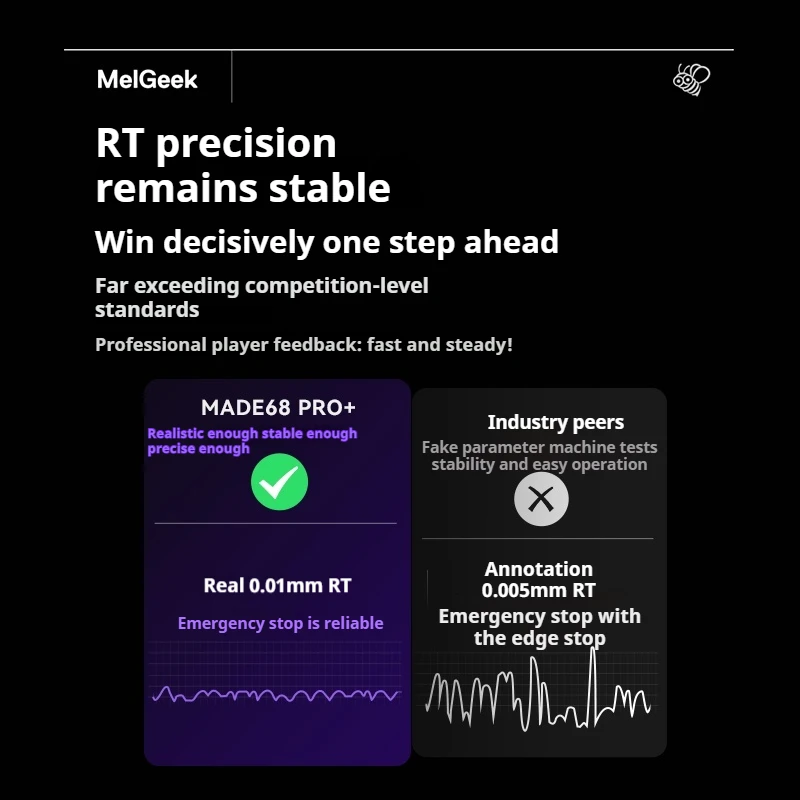 MelGeek

RT precision remains stable

Win decisively one step ahead

Far exceeding competition-level standards

Professional player feedback: fast and steady!

MADE68 PRO+

Realistic enough stable enough precise enough

Real 0.01mm RT

Emergency stop is reliable

Industry peers

Fake parameter machine tests stability and easy operation

Annotation 0.005mm RT

Emergency stop with the edge stop